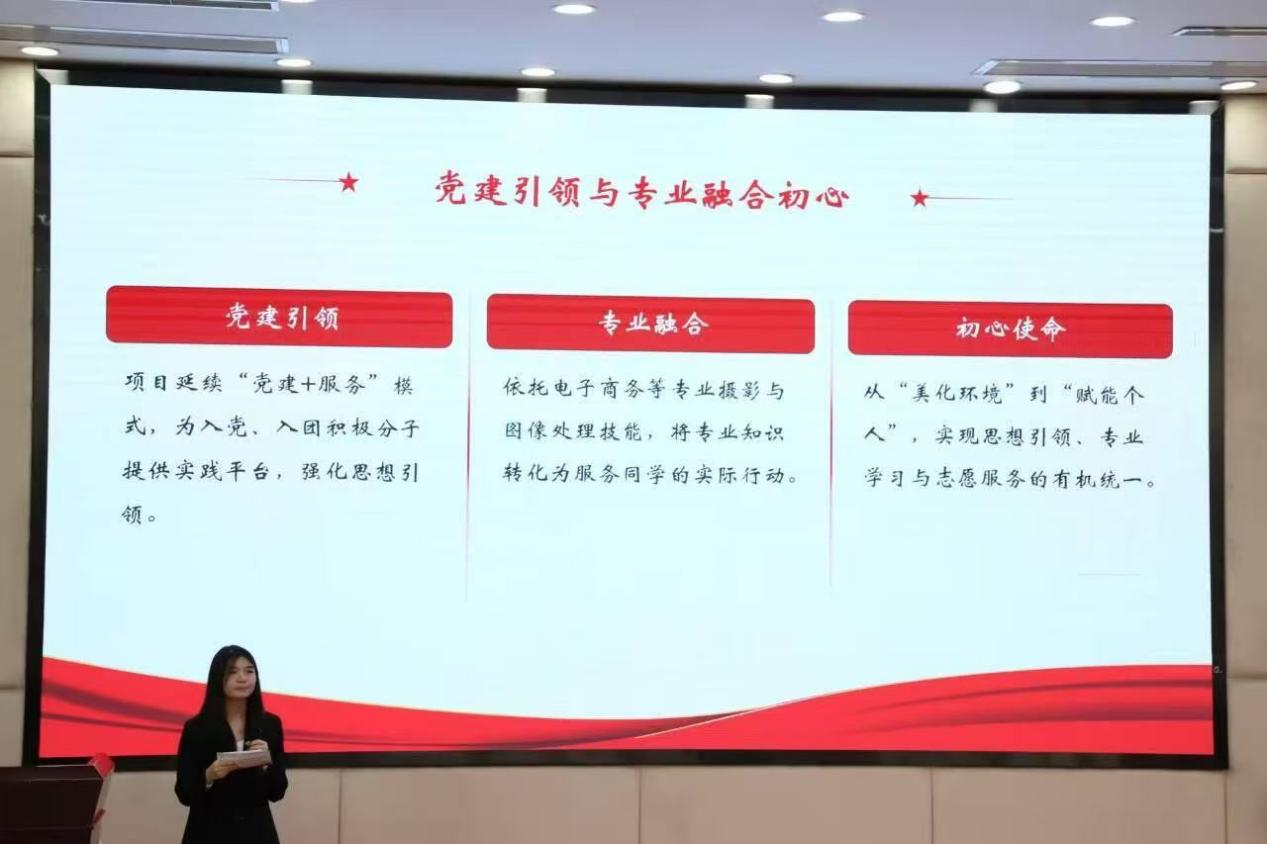 党建引领与专业融合初心

党建引领

项目延续“党建+服务”模式，为入党、入团积极分子提供实践平台，强化思想引领。

专业融合

依托电子商务等专业摄影与图像处理技能，将专业知识转化为服务同学的实际行动。

初心使命

从“美化环境”到“赋能个人”，实现思想引领、专业学习与志愿服务的有机统一。